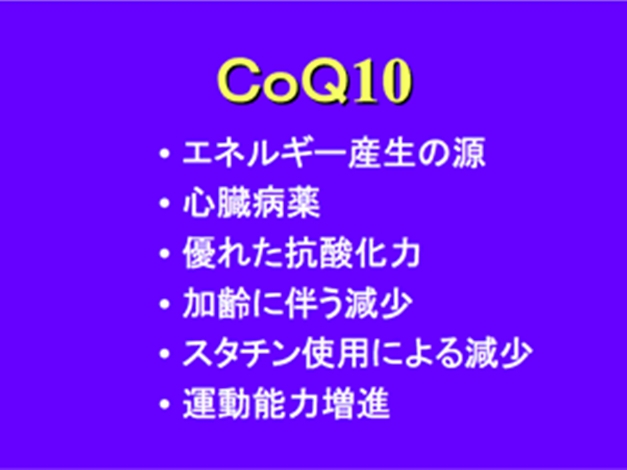 CoQ10

• エネルギー産生の源
• 心臓病薬
• 優れた抗酸化力
• 加齢に伴う減少
• スタチン使用による減少
• 運動能力増進